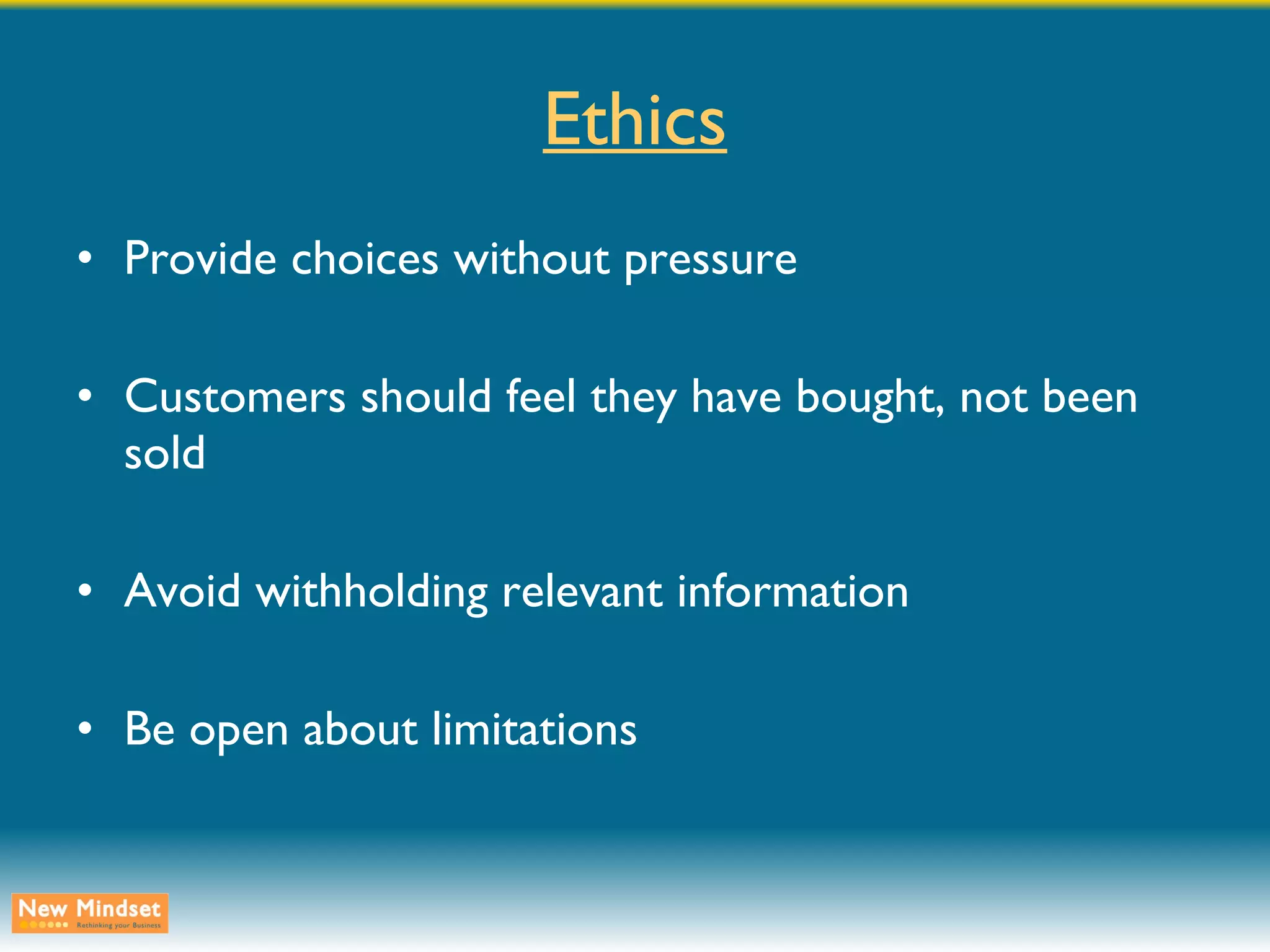 Ethics

• Provide choices without pressure

• Customers should feel they have bought, not been sold

• Avoid withholding relevant information

• Be open about limitations

New Mindset
Rethinking your Business